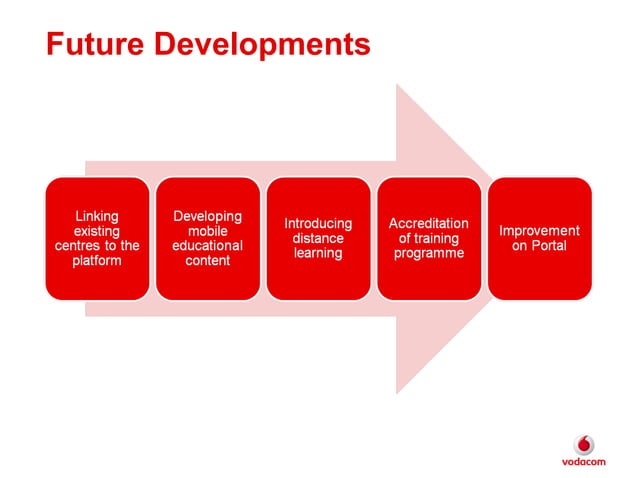 Future Developments

Linking existing centres to the platform

Developing mobile educational content

Introducing distance learning

Accreditation of training programme

Improvement on Portal

vodacom